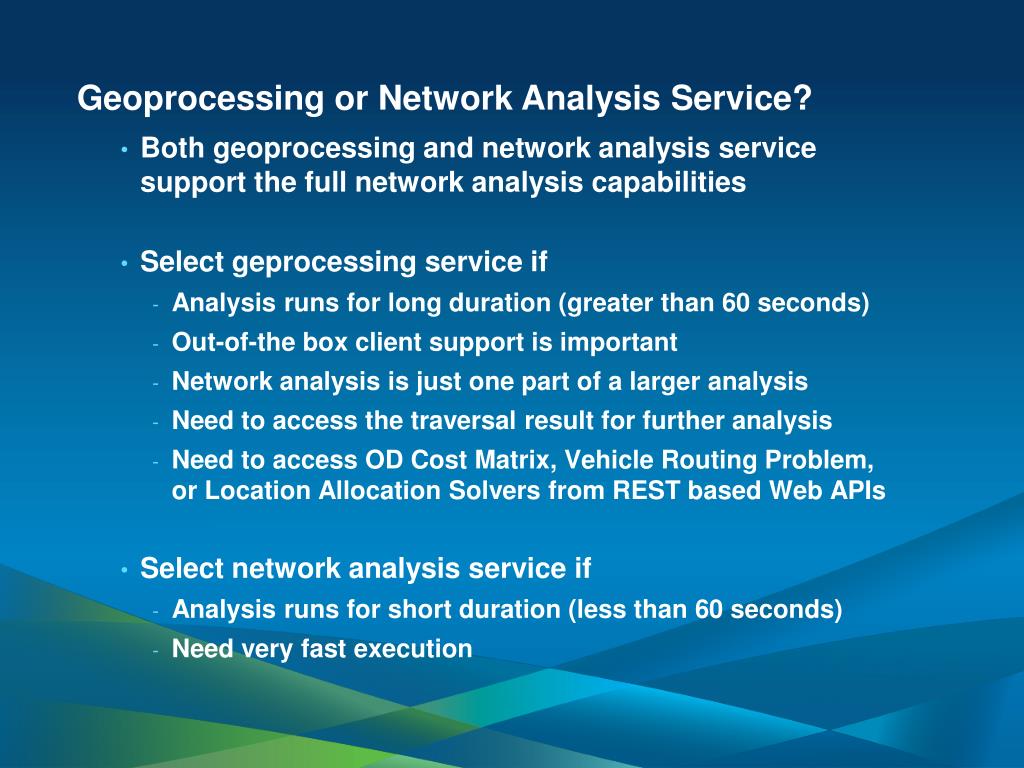 Geoprocessing or Network Analysis Service?

• Both geoprocessing and network analysis service support the full network analysis capabilities

• Select geprocessing service if
- Analysis runs for long duration (greater than 60 seconds)
- Out-of-the box client support is important
- Network analysis is just one part of a larger analysis
- Need to access the traversal result for further analysis
- Need to access OD Cost Matrix, Vehicle Routing Problem, or Location Allocation Solvers from REST based Web APIs

• Select network analysis service if
- Analysis runs for short duration (less than 60 seconds)
- Need very fast execution